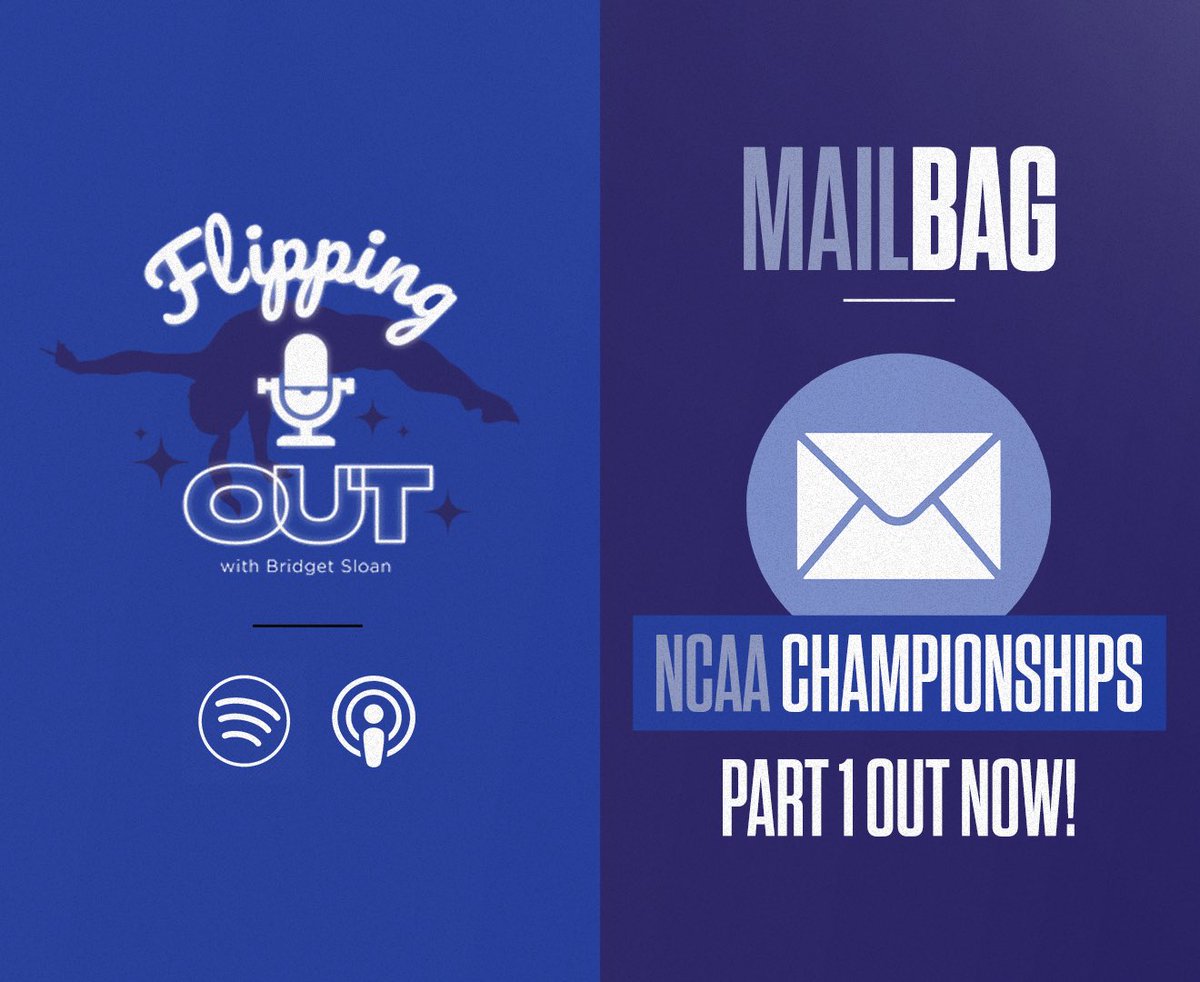 Flipping
OUT
with Bridget Sloan

MAILBAG

NCAA CHAMPIONSHIPS
PART 1 OUT NOW!